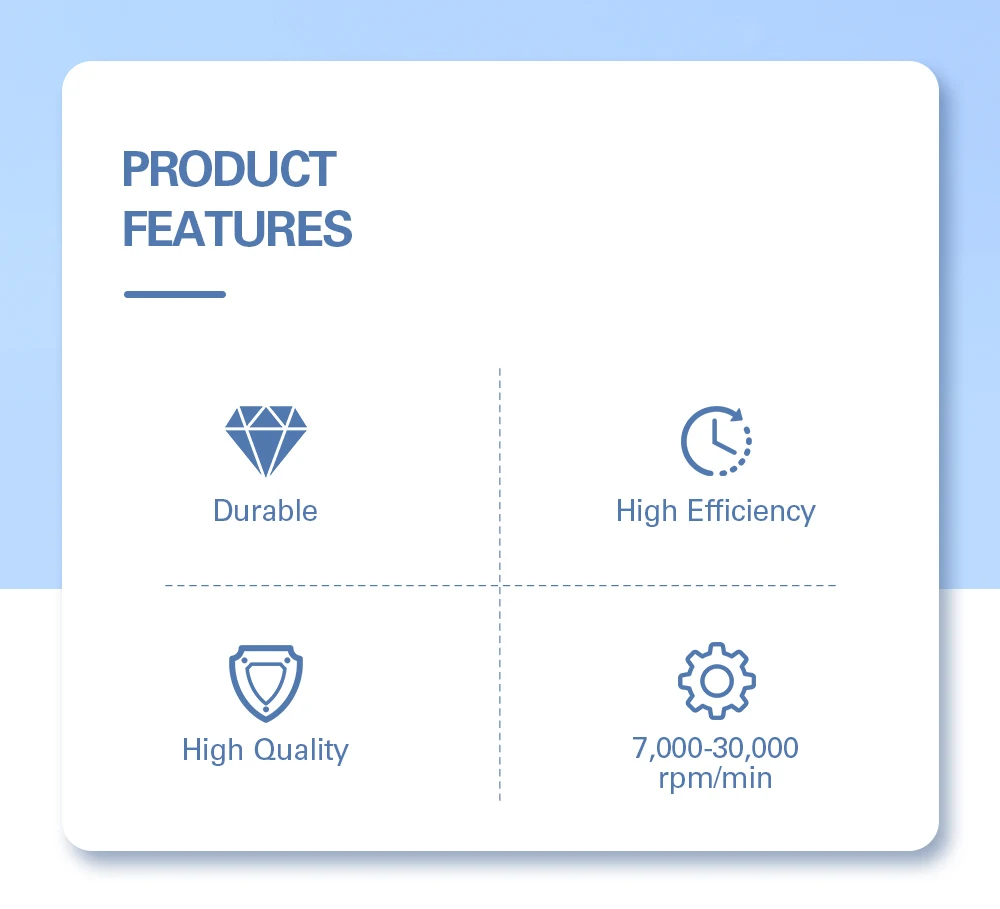 PRODUCT FEATURES

Durable

High Efficiency

High Quality

7,000-30,000 rpm/min